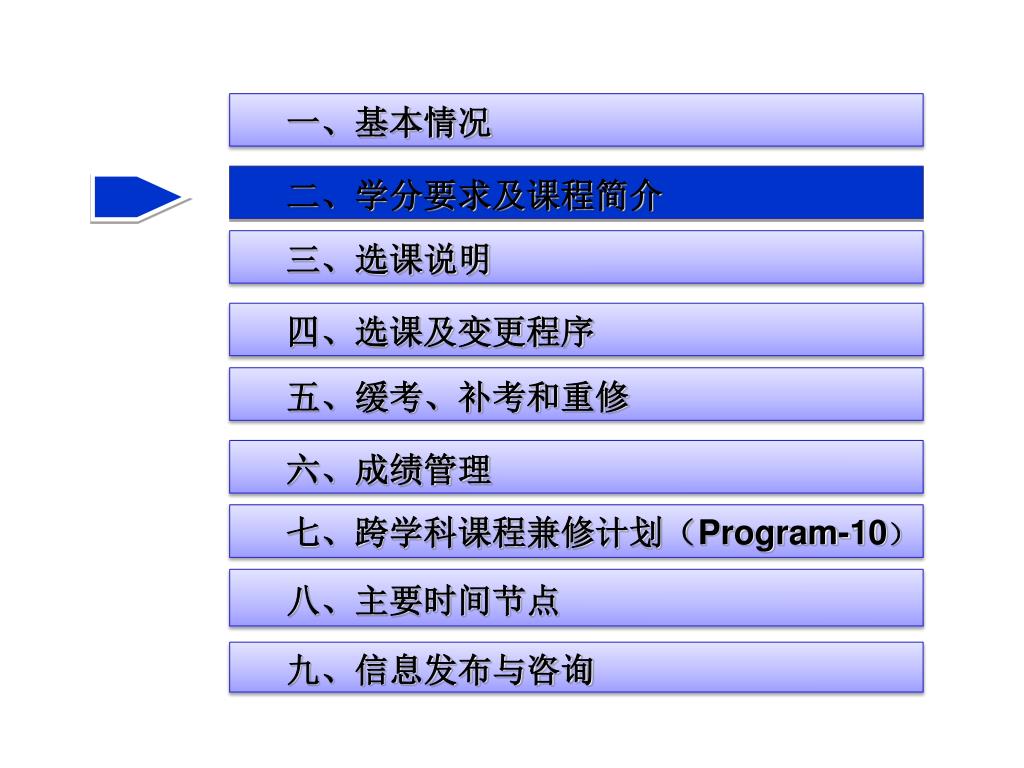 一、基本情况

二、学分要求及课程简介

三、选课说明

四、选课及变更程序

五、缓考、补考和重修

六、成绩管理

七、跨学科课程兼修计划（Program-10）

八、主要时间节点

九、信息发布与咨询